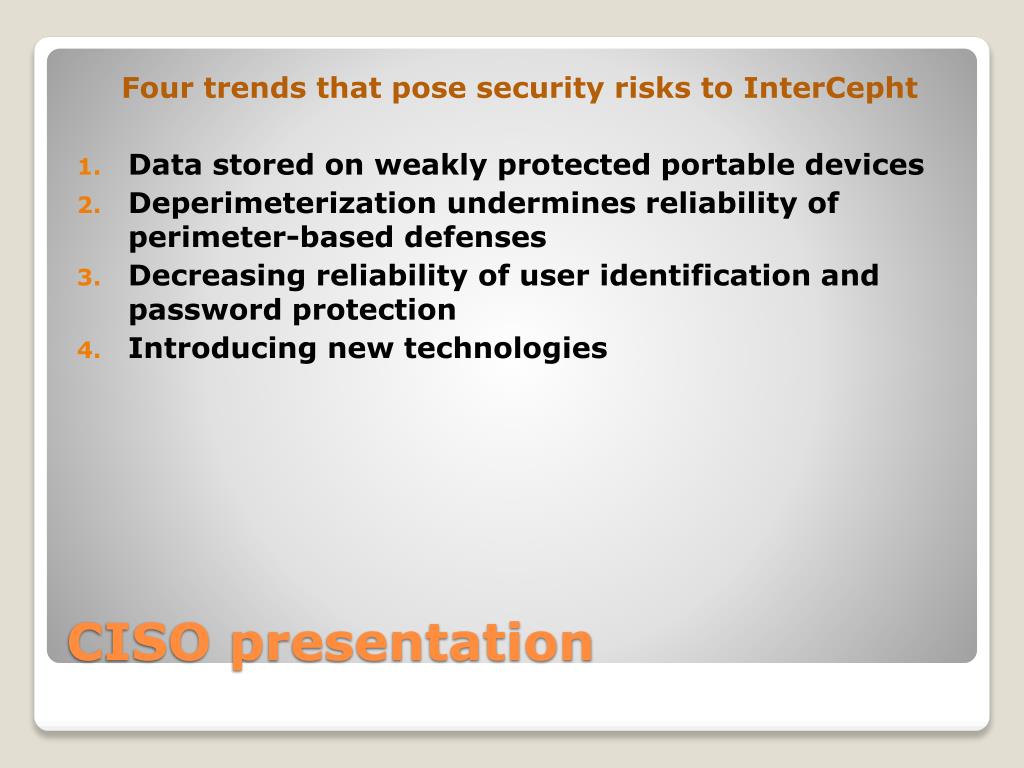 Four trends that pose security risks to InterCepht

1. Data stored on weakly protected portable devices
2. Deperimeterization undermines reliability of perimeter-based defenses
3. Decreasing reliability of user identification and password protection
4. Introducing new technologies

CISO presentation